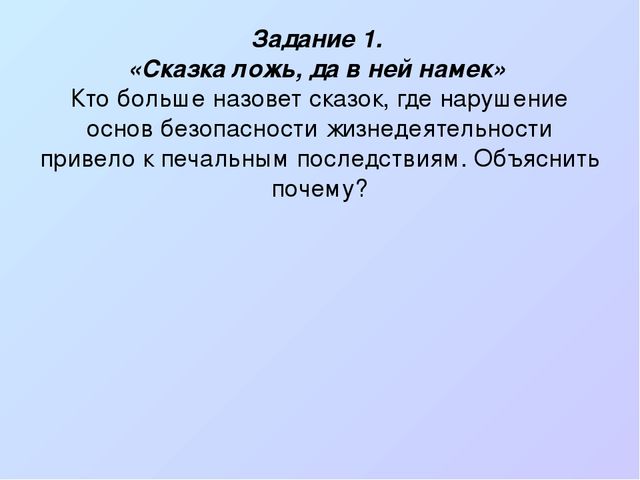 Задание 1.
«Сказка ложь, да в ней намек»
Кто больше назовет сказок, где нарушение основ безопасности жизнедеятельности привело к печальным последствиям. Объяснить почему?